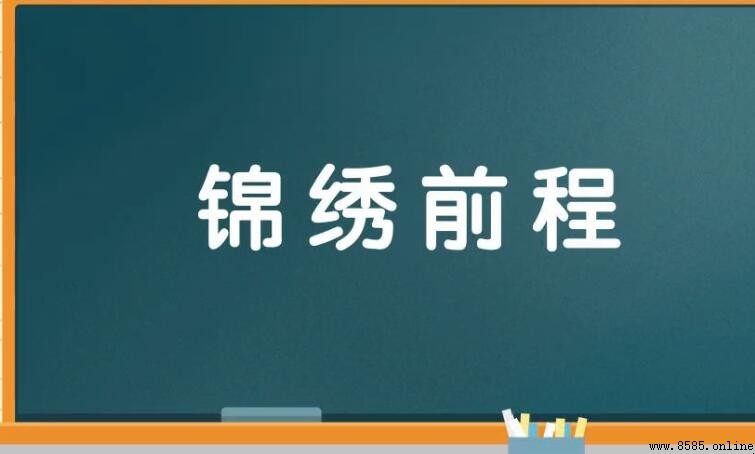 锦绣前程

www.8585.online